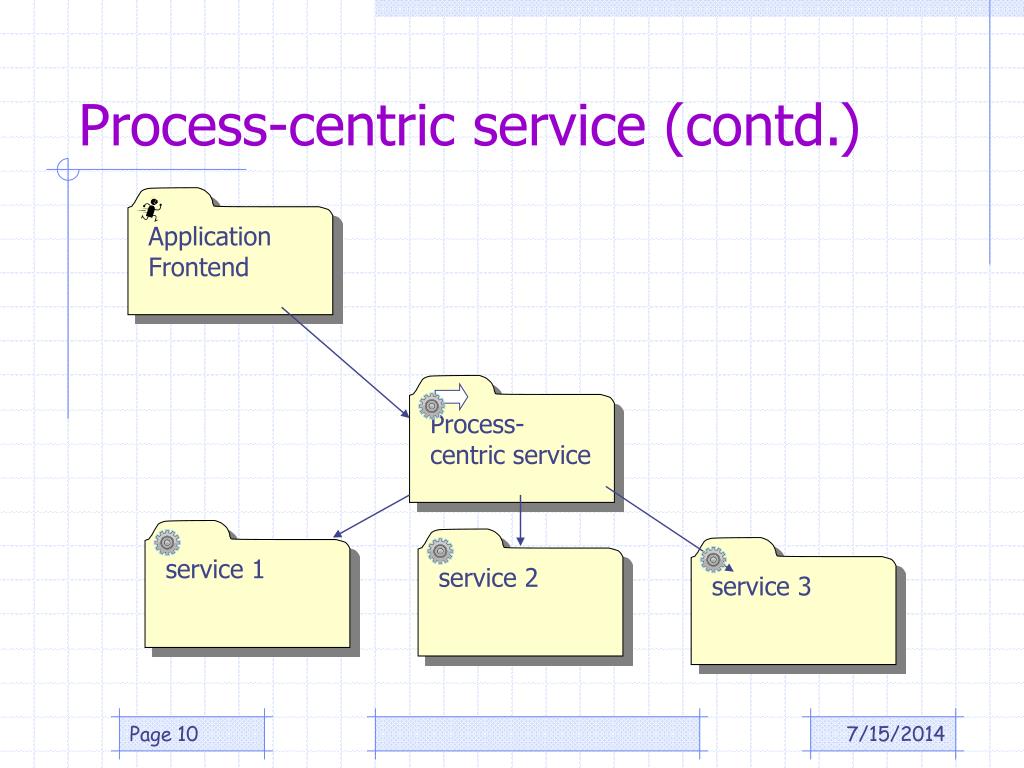 Process-centric service (contd.)

Application Frontend

Process-centric service

service 1

service 2

service 3

Page 10

7/15/2014